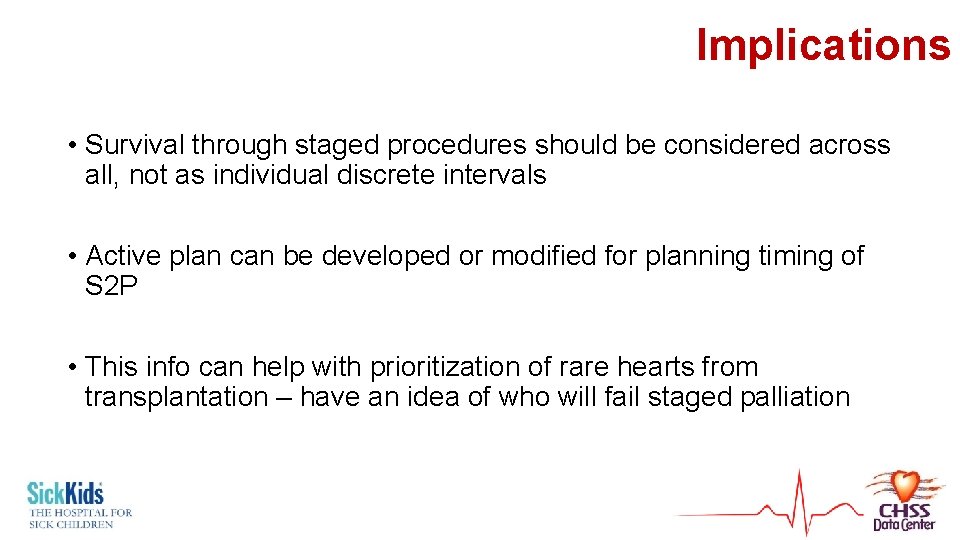 Implications

• Survival through staged procedures should be considered across all, not as individual discrete intervals

• Active plan can be developed or modified for planning timing of S2P

• This info can help with prioritization of rare hearts from transplantation – have an idea of who will fail staged palliation

SickKids
THE HOSPITAL FOR SICK CHILDREN

CHSS Data Center